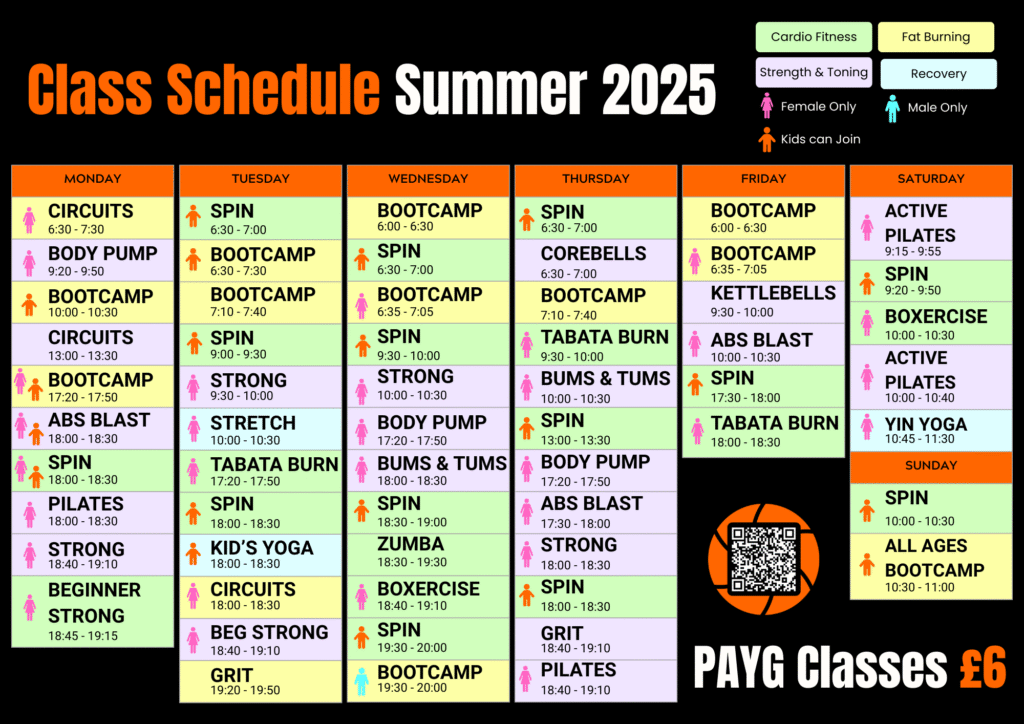 Class Schedule Summer 2025

Cardio Fitness
Fat Burning
Strength & Toning
Recovery
Female Only
Male Only
Kids can Join

MONDAY
CIRCUITS 6:30 - 7:30
BODY PUMP 9:20 - 9:50
BOOTCAMP 10:00 - 10:30
CIRCUITS 13:00 - 13:30
BOOTCAMP 17:20 - 17:50
ABS BLAST 18:00 - 18:30
SPIN 18:00 - 18:30
PILATES 18:00 - 18:30
STRONG 18:40 - 19:10
BEGINNER STRONG 18:45 - 19:15

TUESDAY
SPIN 6:30 - 7:00
BOOTCAMP 6:30 - 7:30
BOOTCAMP 7:10 - 7:40
SPIN 9:00 - 9:30
STRONG 9:30 - 10:00
STRETCH 10:00 - 10:30
TABATA BURN 17:20 - 17:50
SPIN 18:00 - 18:30
KID'S YOGA 18:00 - 18:30
CIRCUITS 18:00 - 18:30
BEG STRONG 18:40 - 19:10
GRIT 19:20 - 19:50

WEDNESDAY
BOOTCAMP 6:00 - 6:30
SPIN 6:30 - 7:00
BOOTCAMP 6:35 - 7:05
SPIN 9:30 - 10:00
STRONG 10:00 - 10:30
BODY PUMP 17:20 - 17:50
BUMS & TUMS 18:00 - 18:30
SPIN 18:30 - 19:00
ZUMBA 18:30 - 19:30
BOXERCISE 18:40 - 19:10
SPIN 19:30 - 20:00
BOOTCAMP 19:30 - 20:00

THURSDAY
SPIN 6:30 - 7:00
COREBELLS 6:30 - 7:00
BOOTCAMP 7:10 - 7:40
TABATA BURN 9:30 - 10:00
BUMS & TUMS 10:00 - 10:30
SPIN 13:00 - 13:30
BODY PUMP 17:20 - 17:50
ABS BLAST 17:30 - 18:00
STRONG 18:00 - 18:30
SPIN 18:00 - 18:30
GRIT 18:40 - 19:10
PILATES 18:40 - 19:10

FRIDAY
BOOTCAMP 6:00 - 6:30
BOOTCAMP 6:35 - 7:05
KETTLEBELLS 9:30 - 10:00
ABS BLAST 10:00 - 10:30
SPIN 17:30 - 18:00
TABATA BURN 18:00 - 18:30

SATURDAY
ACTIVE PILATES 9:15 - 9:55
SPIN 9:20 - 9:50
BOXERCISE 10:00 - 10:30
ACTIVE PILATES 10:00 - 10:40
YIN YOGA 10:45 - 11:30

SUNDAY
SPIN 10:00 - 10:30
ALL AGES BOOTCAMP 10:30 - 11:00

PAYG Classes £6